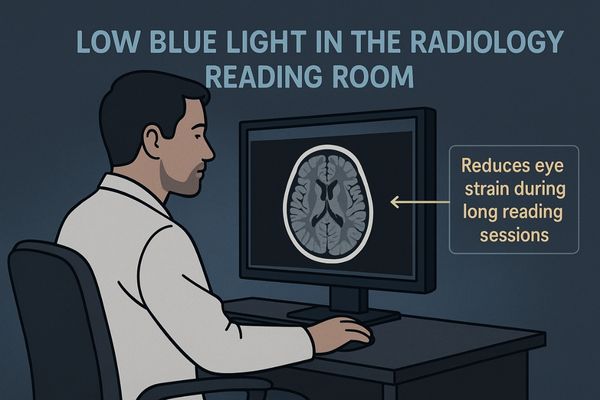 LOW BLUE LIGHT IN THE RADIOLOGY READING ROOM

Reduces eye strain during long reading sessions